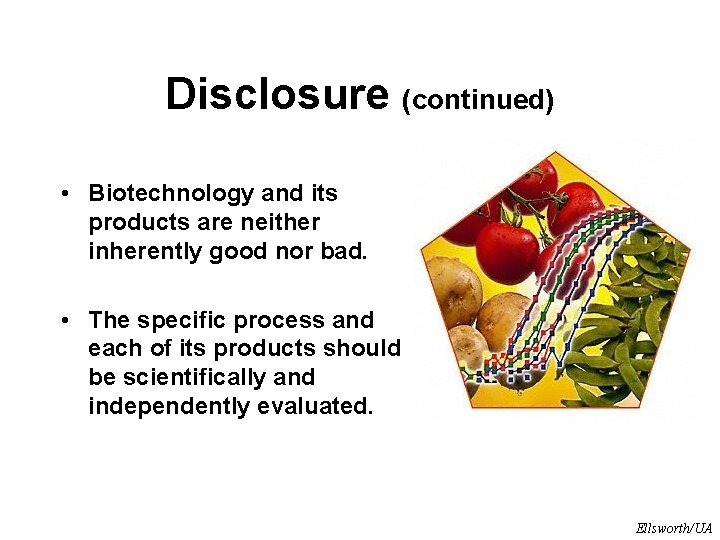 Disclosure (continued)

• Biotechnology and its products are neither inherently good nor bad.

• The specific process and each of its products should be scientifically and independently evaluated.

Ellsworth/UA